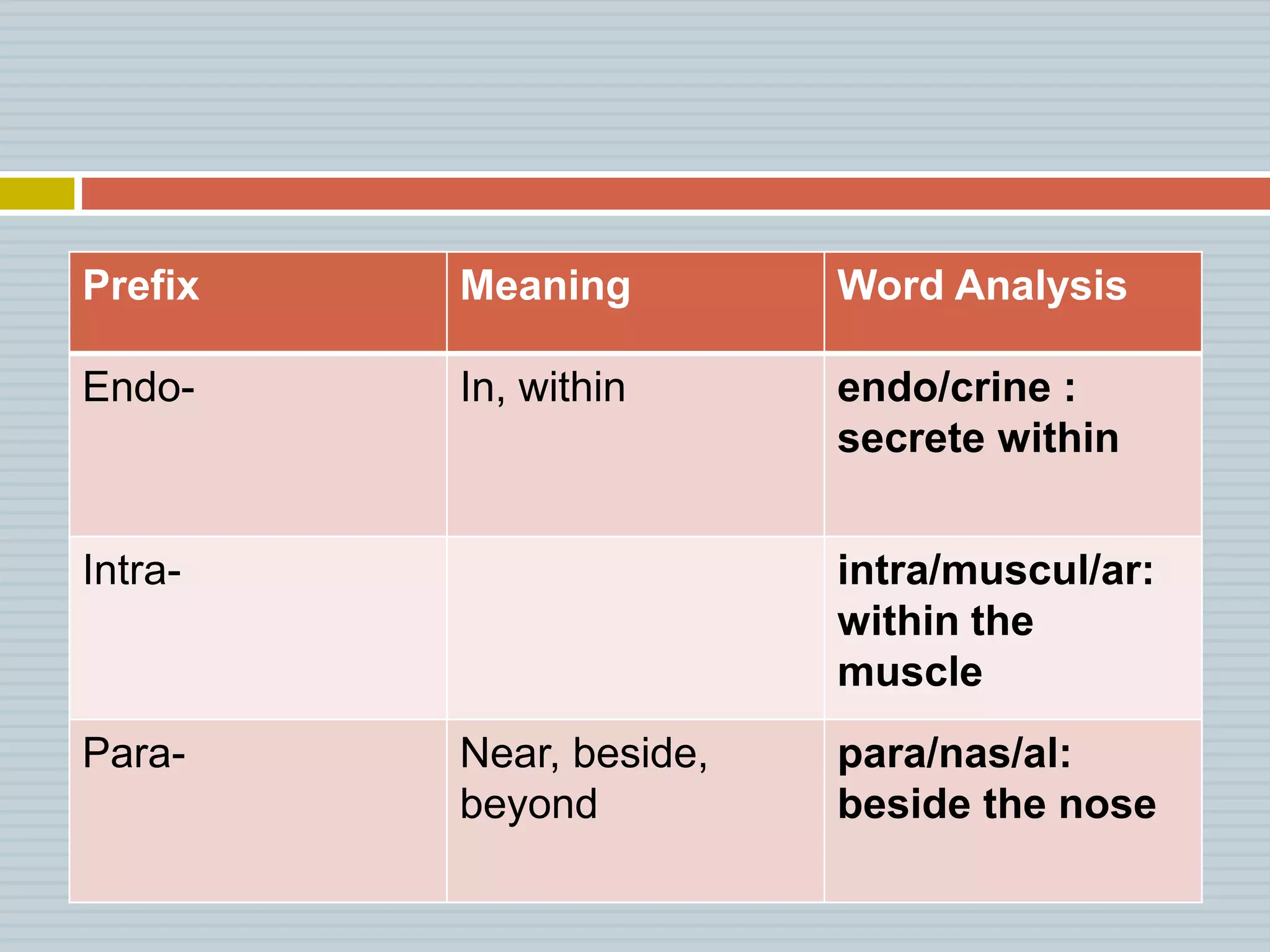 | Prefix | Meaning | Word Analysis |
|---|---|---|
| Endo- | In, within | endo/crine : secrete within |
| Intra- | | intra/muscul/ar: within the muscle |
| Para- | Near, beside, beyond | para/nas/al: beside the nose |